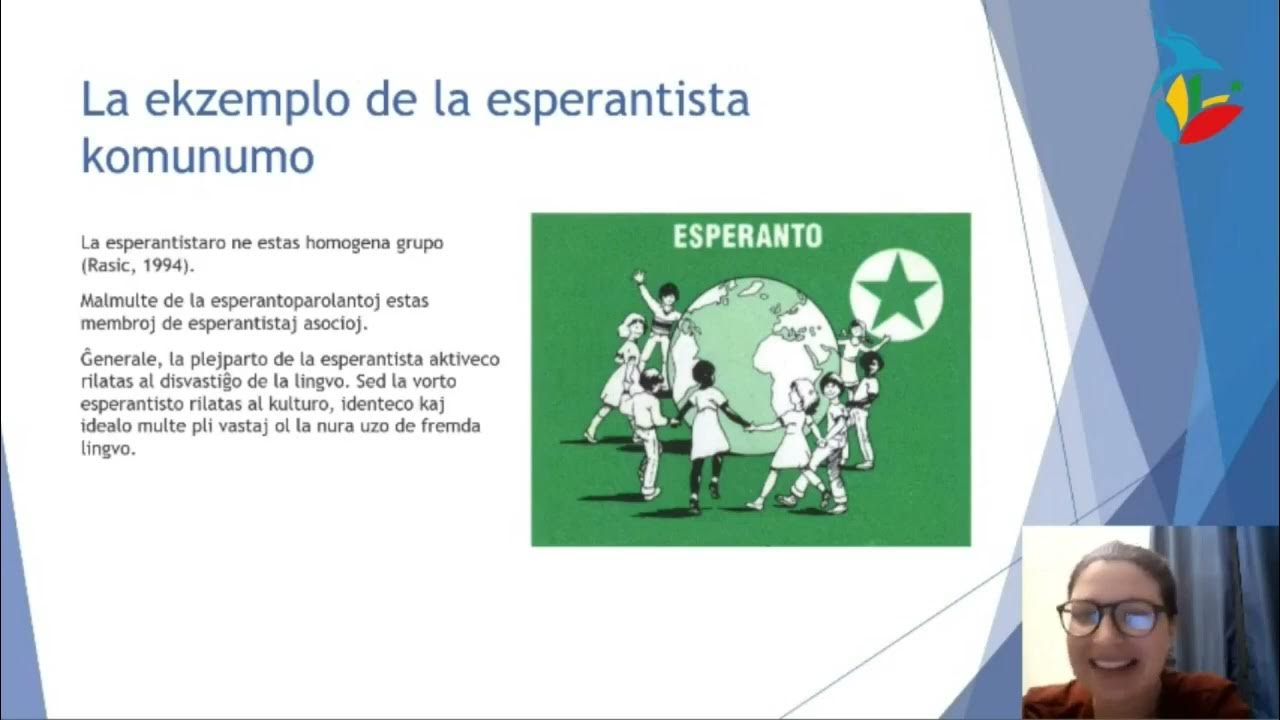 La ekzemplo de la esperantista komunumo

La esperantistaro ne estas homogena grupo (Rasic, 1994).

Malmulte de la esperantoparolantoj estas membroj de esperantistaj asocioj.

Ĝenerale, la plejparto de la esperantista aktiveco rilatas al disvastiĝo de la lingvo. Sed la vorto esperantisto rilatas al kulturo, identeco kaj idealo multe pli vastaj ol la nura uzo de fremda lingvo.

ESPERANTO